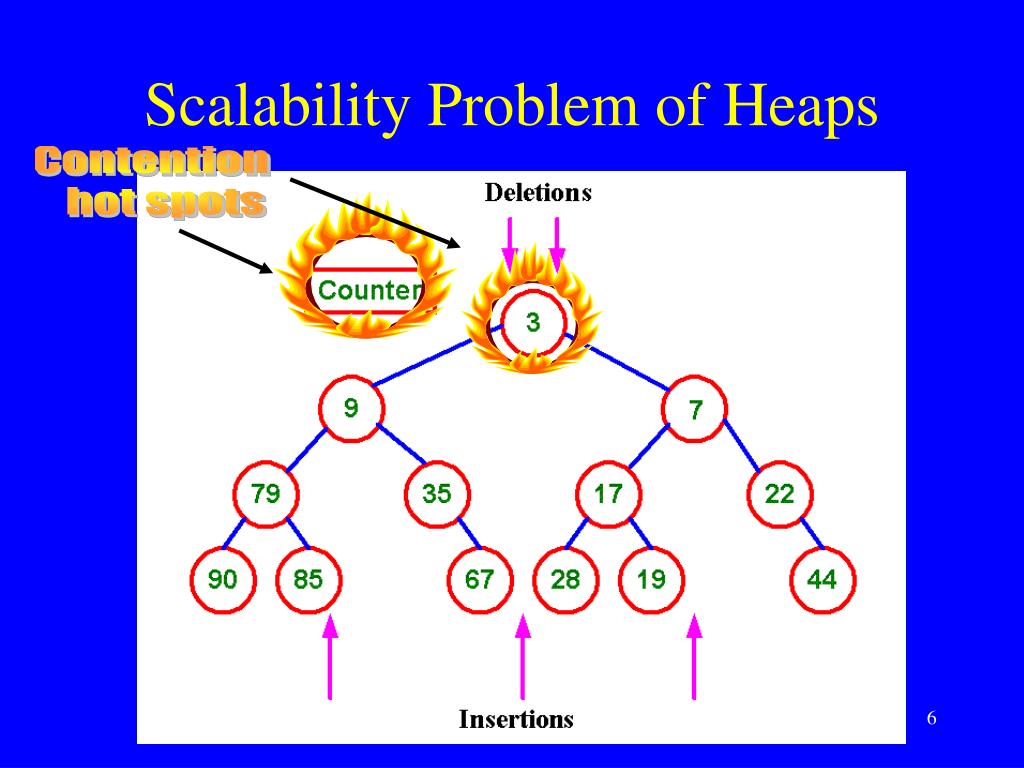 Scalability Problem of Heaps

Contention hot spots

Deletions

Counter

3

9

7

79

35

17

22

90

85

67

28

19

44

Insertions

6